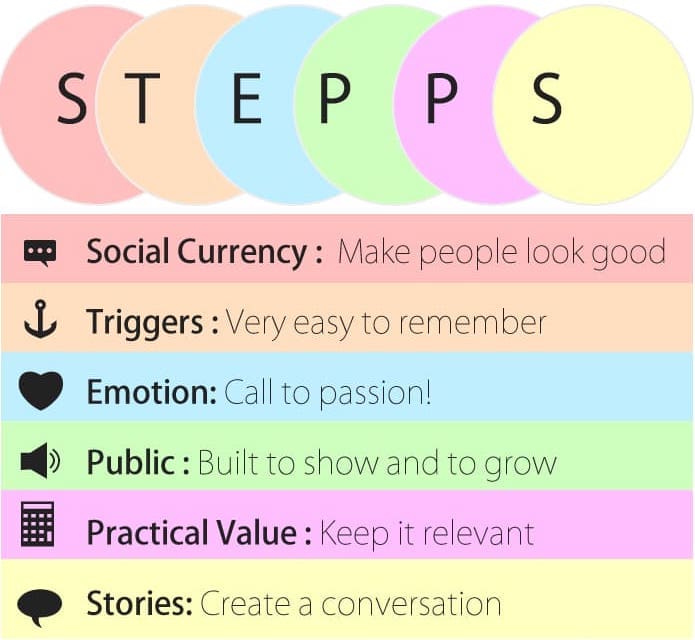 S T E P P S

Social Currency : Make people look good

Triggers : Very easy to remember

Emotion: Call to passion!

Public : Built to show and to grow

Practical Value : Keep it relevant

Stories: Create a conversation